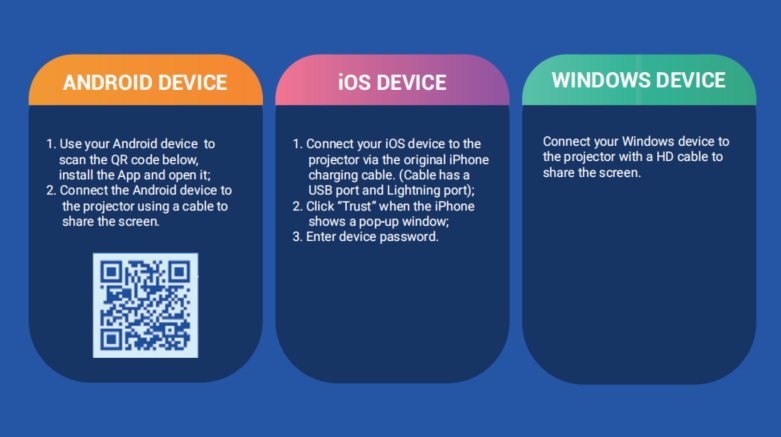 ANDROID DEVICE

1. Use your Android device to scan the QR code below, install the App and open it;
2. Connect the Android device to the projector using a cable to share the screen.

iOS DEVICE

1. Connect your iOS device to the projector via the original iPhone charging cable. (Cable has a USB port and Lightning port);
2. Click "Trust" when the iPhone shows a pop-up window;
3. Enter device password.

WINDOWS DEVICE

Connect your Windows device to the projector with a HD cable to share the screen.